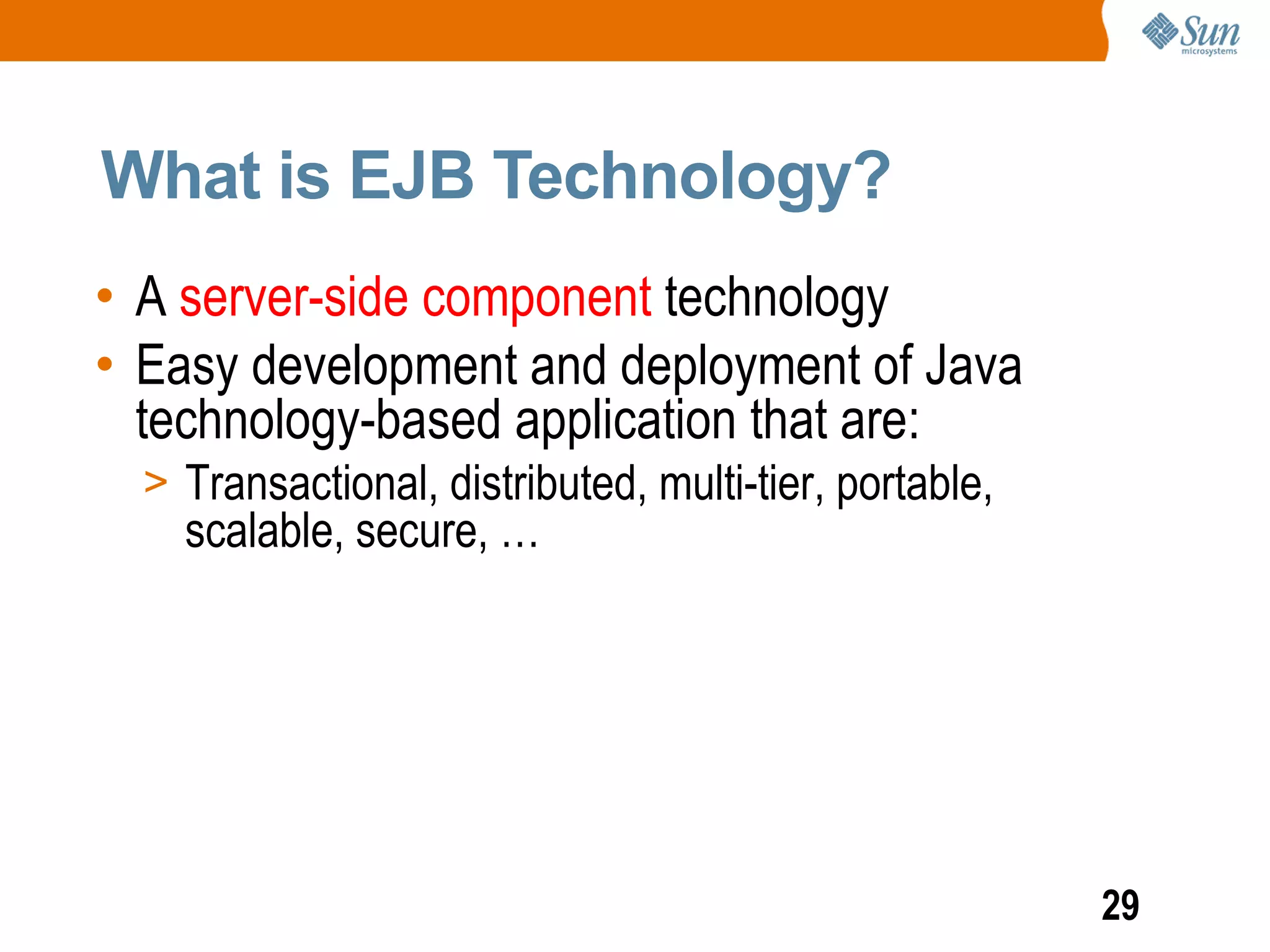 Sun microsystems

What is EJB Technology?

• A server-side component technology
• Easy development and deployment of Java technology-based application that are:
> Transactional, distributed, multi-tier, portable, scalable, secure, …

29